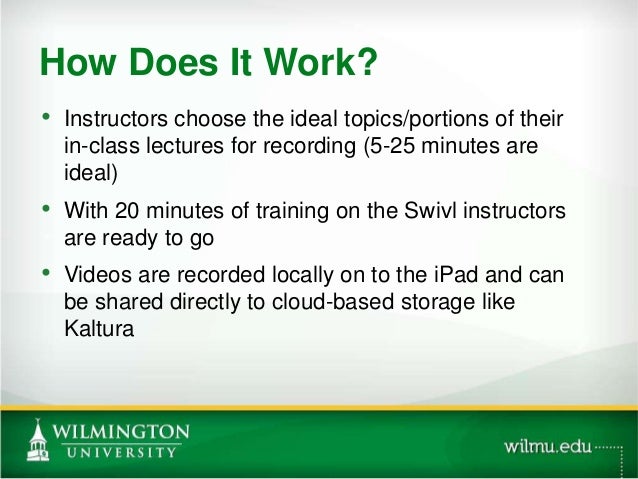 How Does It Work?

• Instructors choose the ideal topics/portions of their in-class lectures for recording (5-25 minutes are ideal)

• With 20 minutes of training on the Swivl instructors are ready to go

• Videos are recorded locally on to the iPad and can be shared directly to cloud-based storage like Kaltura

WILMINGTON
UNIVERSITY

wilmu.edu